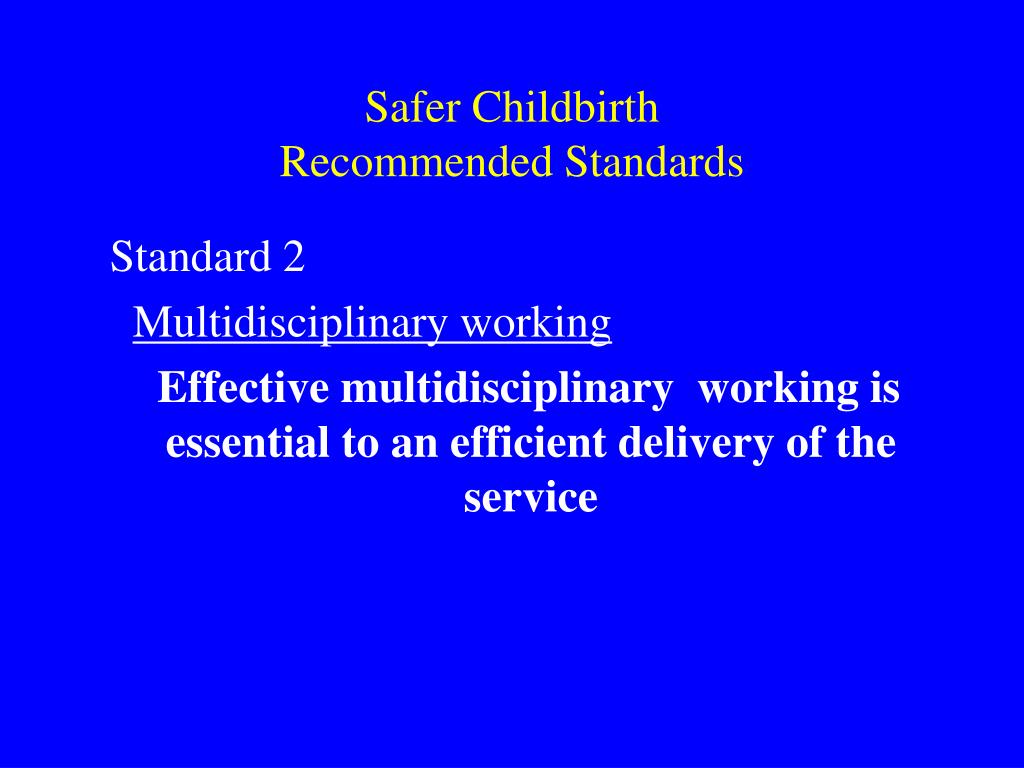 Safer Childbirth
Recommended Standards

Standard 2

Multidisciplinary working

Effective multidisciplinary working is essential to an efficient delivery of the service